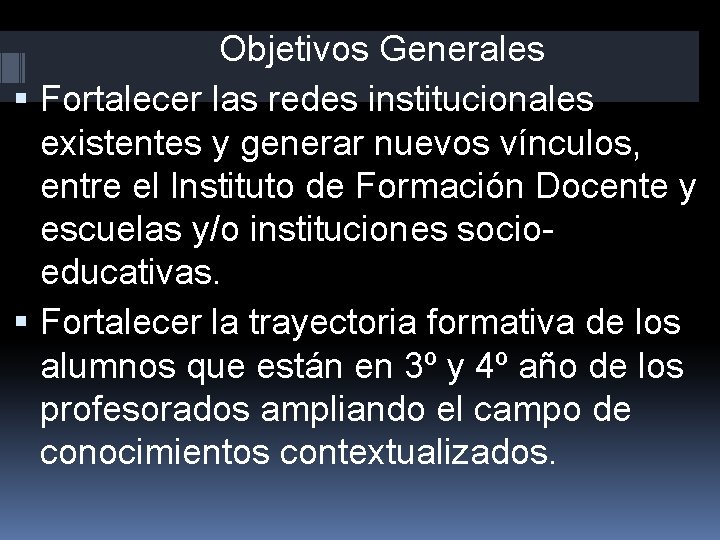 Objetivos Generales

▪ Fortalecer las redes institucionales existentes y generar nuevos vínculos, entre el Instituto de Formación Docente y escuelas y/o instituciones socio-educativas.

▪ Fortalecer la trayectoria formativa de los alumnos que están en 3º y 4º año de los profesorados ampliando el campo de conocimientos contextualizados.